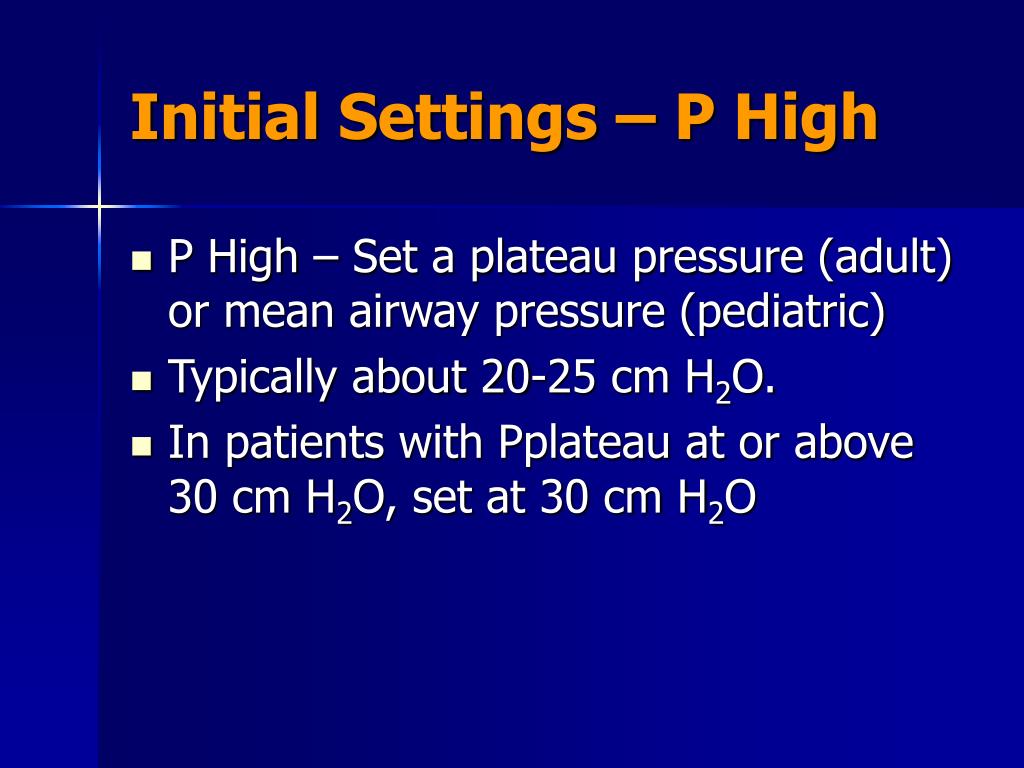 Initial Settings – P High

- P High – Set a plateau pressure (adult) or mean airway pressure (pediatric)
- Typically about 20-25 cm $H_2O$.
- In patients with Pplateau at or above 30 cm $H_2O$, set at 30 cm $H_2O$